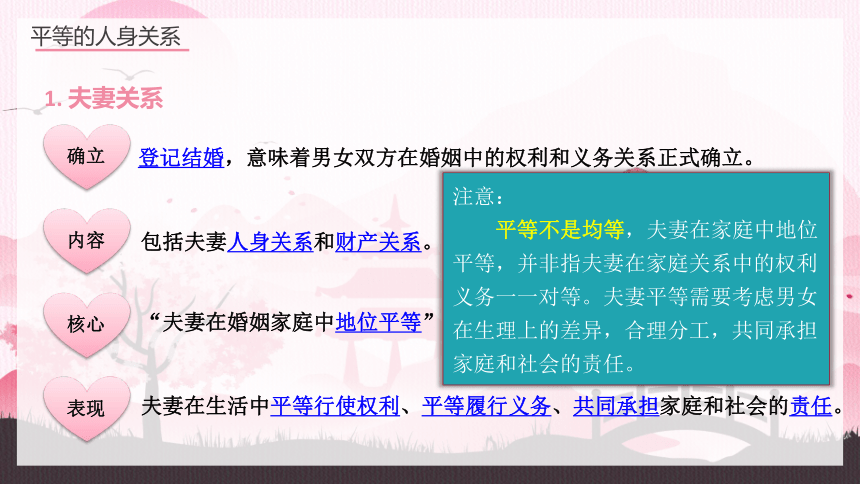 平等的人身关系

1. 夫妻关系

确立 登记结婚，意味着男女双方在婚姻中的权利和义务关系正式确立。

内容 包括夫妻人身关系和财产关系。

核心 “夫妻在婚姻家庭中地位平等”

表现 夫妻在生活中平等行使权利、平等履行义务、共同承担家庭和社会的责任。

注意：

平等不是均等，夫妻在家庭中地位平等，并非指夫妻在家庭关系中的权利义务一一对等。夫妻平等需要考虑男女在生理上的差异，合理分工，共同承担家庭和社会的责任。